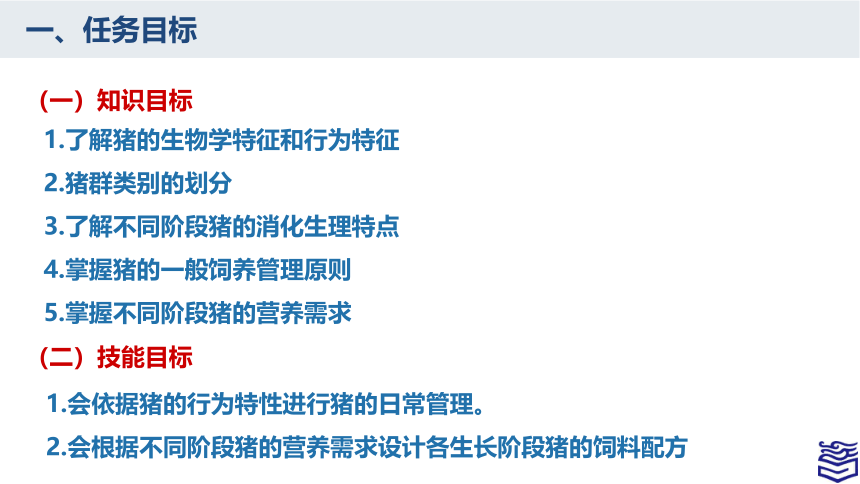 一、任务目标

（一）知识目标

1.了解猪的生物学特征和行为特征

2.猪群类别的划分

3.了解不同阶段猪的消化生理特点

4.掌握猪的一般饲养管理原则

5.掌握不同阶段猪的营养需求

（二）技能目标

1.会依据猪的行为特性进行猪的日常管理。

2.会根据不同阶段猪的营养需求设计各生长阶段猪的饲料配方